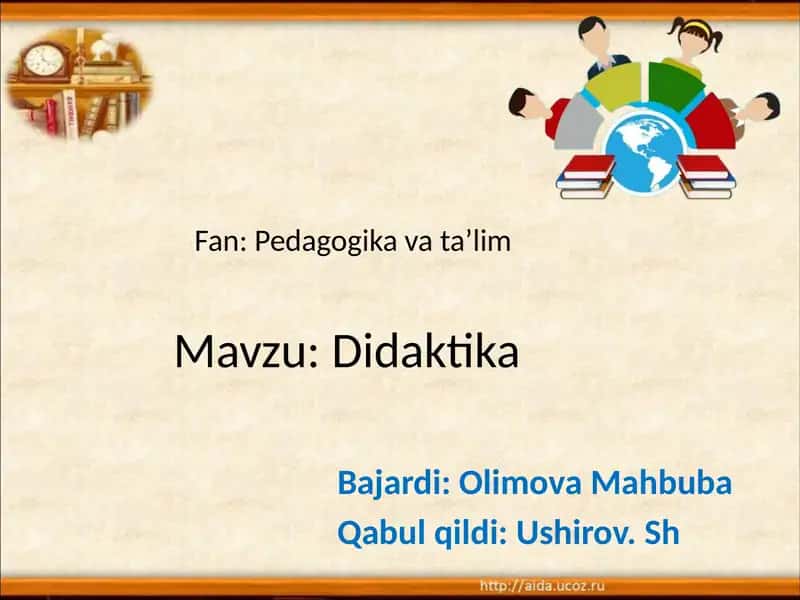 Fan: Pedagogika va ta’lim

Mavzu: Didaktika

Bajardi: Olimova Mahbuba
Qabul qildi: Ushirov. Sh

http://aida.ucoz.ru